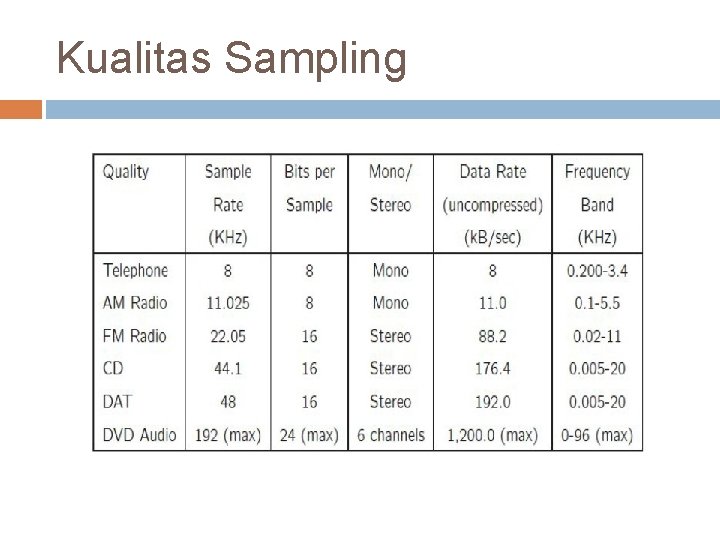 Kualitas Sampling

| Quality | Sample Rate (KHz) | Bits per Sample | Mono/ Stereo | Data Rate (uncompressed) (kB/sec) | Frequency Band (KHz) |
|---|---|---|---|---|---|
| Telephone | 8 | 8 | Mono | 8 | 0.200-3.4 |
| AM Radio | 11.025 | 8 | Mono | 11.0 | 0.1-5.5 |
| FM Radio | 22.05 | 16 | Stereo | 88.2 | 0.02-11 |
| CD | 44.1 | 16 | Stereo | 176.4 | 0.005-20 |
| DAT | 48 | 16 | Stereo | 192.0 | 0.005-20 |
| DVD Audio | 192 (max) | 24 (max) | 6 channels | 1,200.0 (max) | 0-96 (max) |